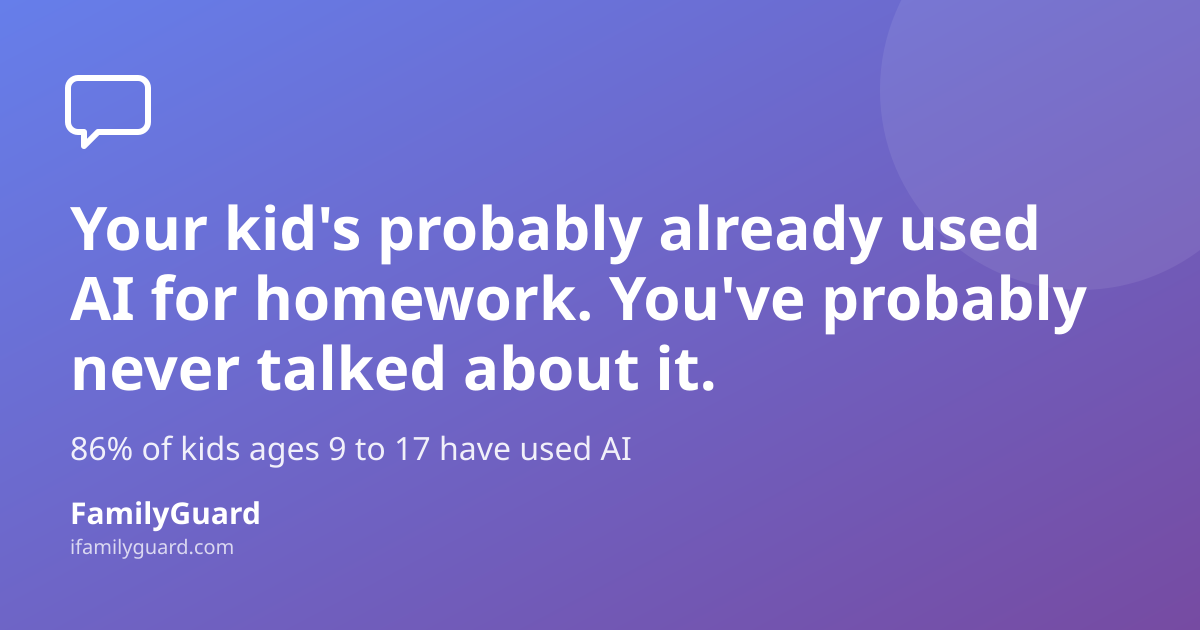 Your kid's probably already used AI for homework. You've probably never talked about it.

86% of kids ages 9 to 17 have used AI

FamilyGuard

ifamilyguard.com